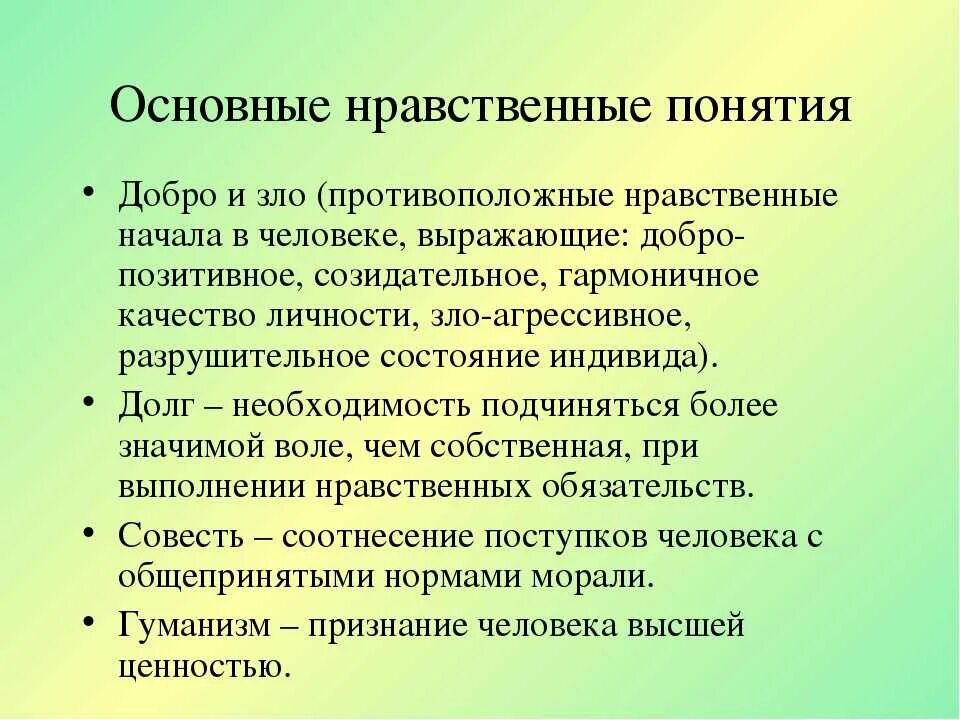 Основные нравственные понятия

• Добро и зло (противоположные нравственные начала в человеке, выражающие: добро-позитивное, созидательное, гармоничное качество личности, зло-агрессивное, разрушительное состояние индивида).
• Долг – необходимость подчиняться более значимой воле, чем собственная, при выполнении нравственных обязательств.
• Совесть – соотнесение поступков человека с общепринятыми нормами морали.
• Гуманизм – признание человека высшей ценностью.